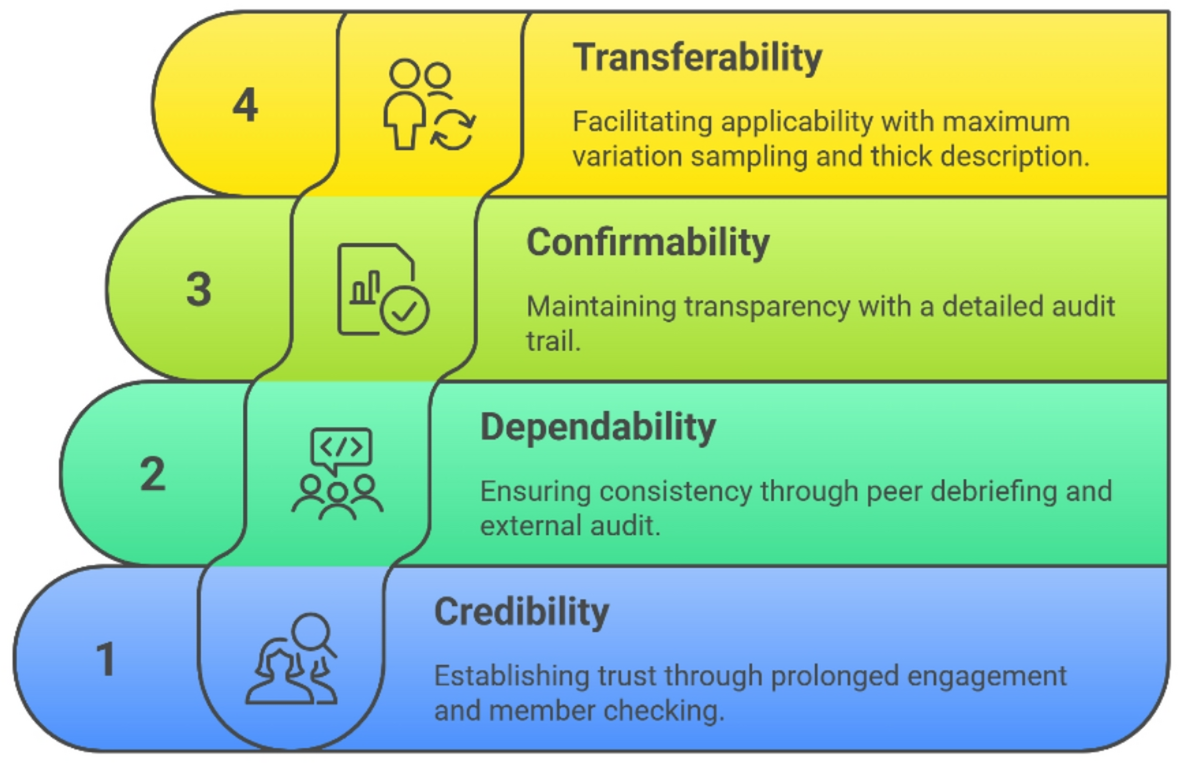 4

Transferability

Facilitating applicability with maximum variation sampling and thick description.

3

Confirmability

Maintaining transparency with a detailed audit trail.

2

Dependability

Ensuring consistency through peer debriefing and external audit.

1

Credibility

Establishing trust through prolonged engagement and member checking.